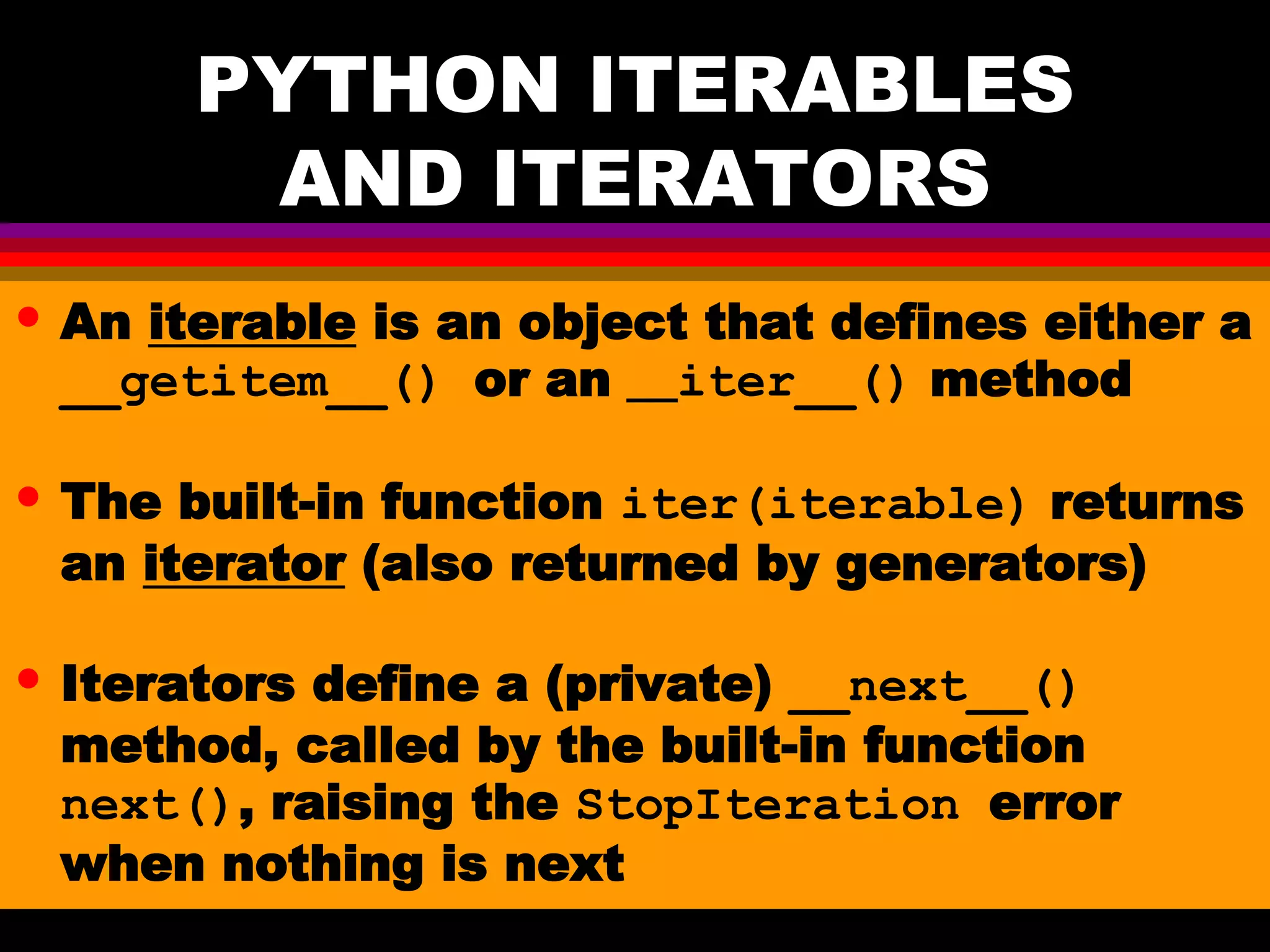 PYTHON ITERABLES AND ITERATORS

• An iterable is an object that defines either a __getitem__() or an __iter__() method

• The built-in function iter(iterable) returns an iterator (also returned by generators)

• Iterators define a (private) __next__() method, called by the built-in function next(), raising the StopIteration error when nothing is next